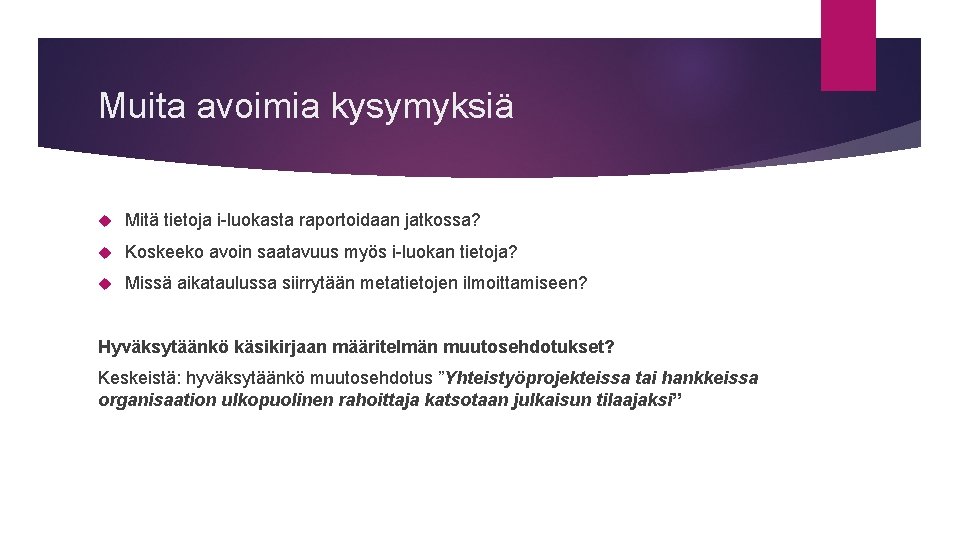 Muita avoimia kysymyksiä

Mitä tietoja i-luokasta raportoidaan jatkossa?

Koskeeko avoin saatavuus myös i-luokan tietoja?

Missä aikataulussa siirrytään metatietojen ilmoittamiseen?

Hyväksytäänkö käsikirjaan määritelmän muutosehdotukset?

Keskeistä: hyväksytäänkö muutosehdotus ”Yhteistyöprojekteissa tai hankkeissa organisaation ulkopuolinen rahoittaja katsotaan julkaisun tilaajaksi”